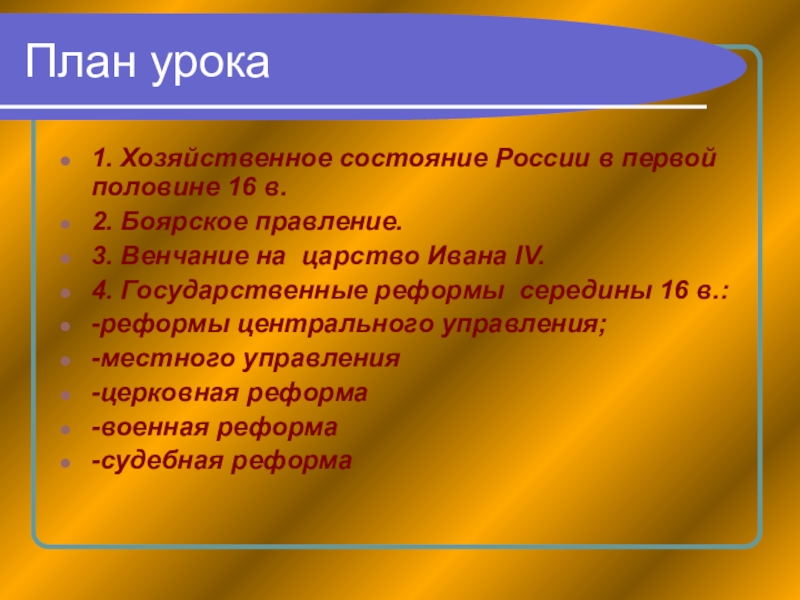 План урока

1. Хозяйственное состояние России в первой половине 16 в.

2. Боярское правление.

3. Венчание на царство Ивана IV.

4. Государственные реформы середины 16 в.:

-реформы центрального управления;

-местного управления

-церковная реформа

-военная реформа

-судебная реформа